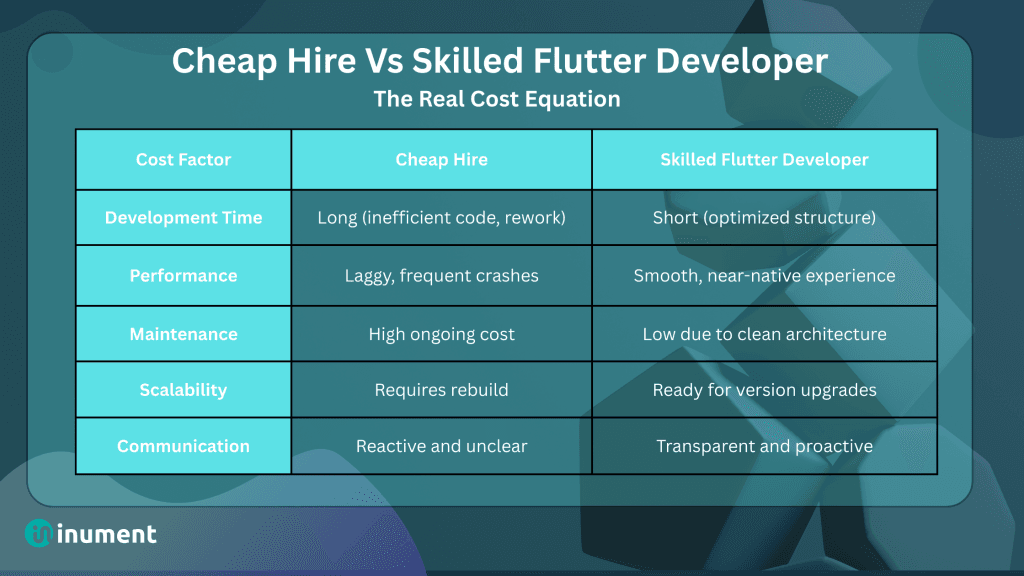 Cheap Hire Vs Skilled Flutter Developer
The Real Cost Equation

| Cost Factor | Cheap Hire | Skilled Flutter Developer |
|---|---|---|
| Development Time | Long (inefficient code, rework) | Short (optimized structure) |
| Performance | Laggy, frequent crashes | Smooth, near-native experience |
| Maintenance | High ongoing cost | Low due to clean architecture |
| Scalability | Requires rebuild | Ready for version upgrades |
| Communication | Reactive and unclear | Transparent and proactive |

inument